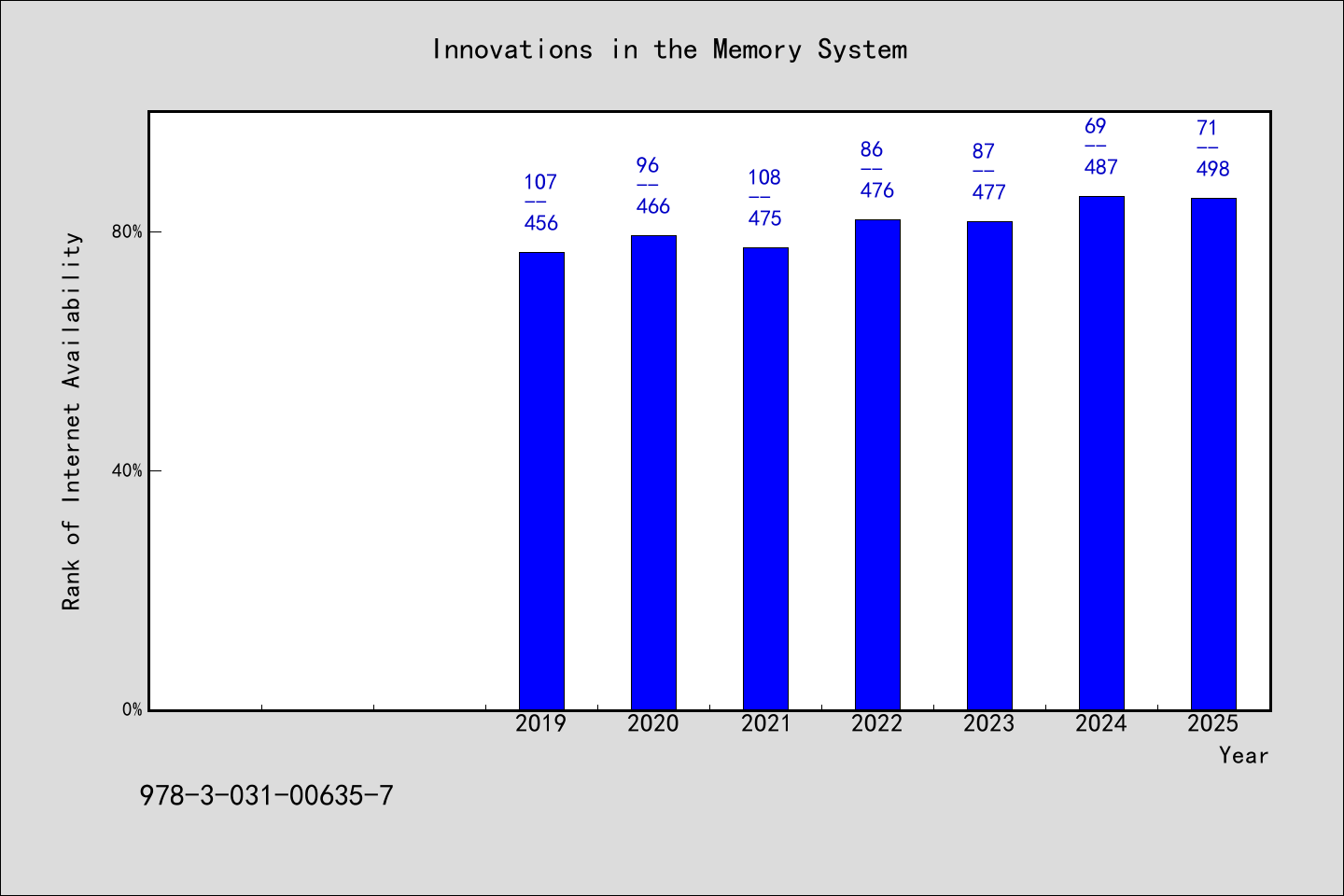 Innovations in the Memory System

Rank of Internet Availability

80%
40%
0%

107
--
456

96
--
466

108
--
475

86
--
476

87
--
477

69
--
487

71
--
498

2019 2020 2021 2022 2023 2024 2025

Year

978-3-031-00635-7